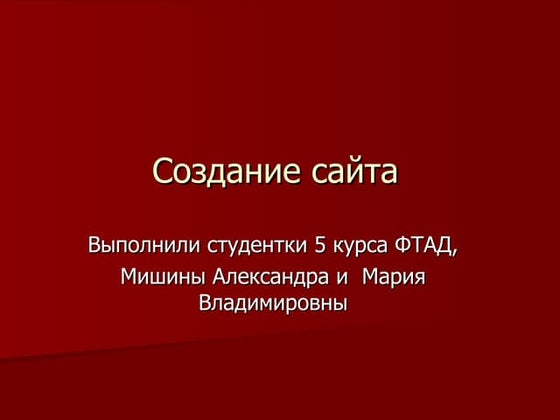 Создание сайта

Выполнили студентки 5 курса ФТАД,

Мишины Александра и Мария Владимировны